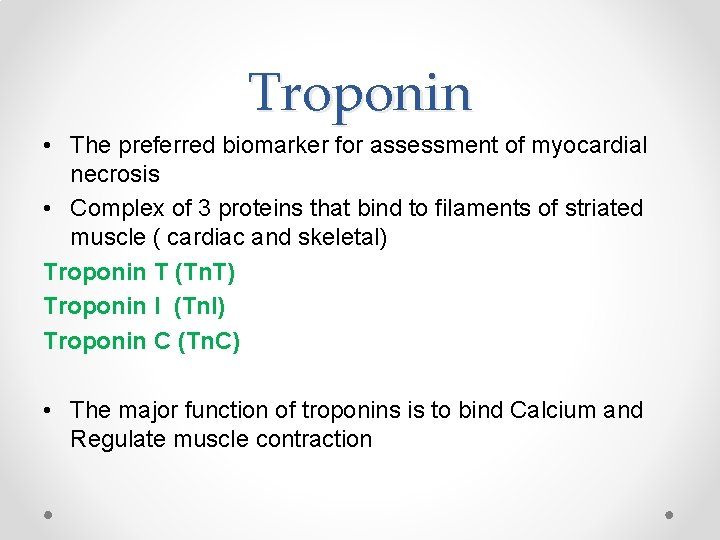 Troponin

• The preferred biomarker for assessment of myocardial necrosis
• Complex of 3 proteins that bind to filaments of striated muscle ( cardiac and skeletal)

Troponin T (TnT)
Troponin I (TnI)
Troponin C (TnC)

• The major function of troponins is to bind Calcium and Regulate muscle contraction